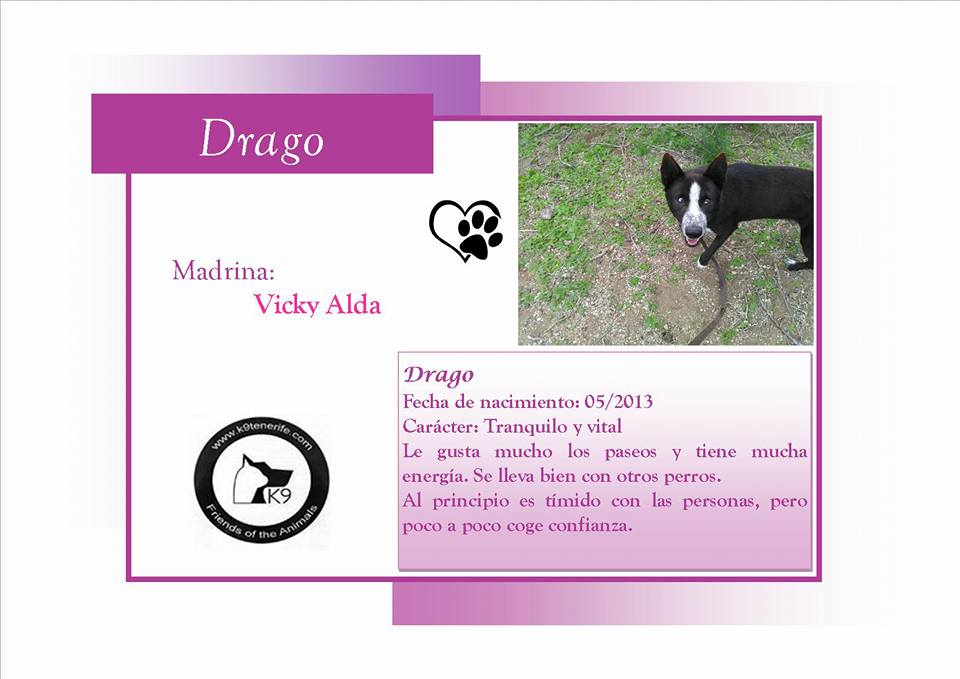 Drago

Madrina:
Vicky Alda

www.k9tenerife.com
K9
Friends of the Animals

Drago
Fecha de nacimiento: 05/2013
Carácter: Tranquilo y vital
Le gusta mucho los paseos y tiene mucha energía. Se lleva bien con otros perros.
Al principio es tímido con las personas, pero poco a poco coge confianza.